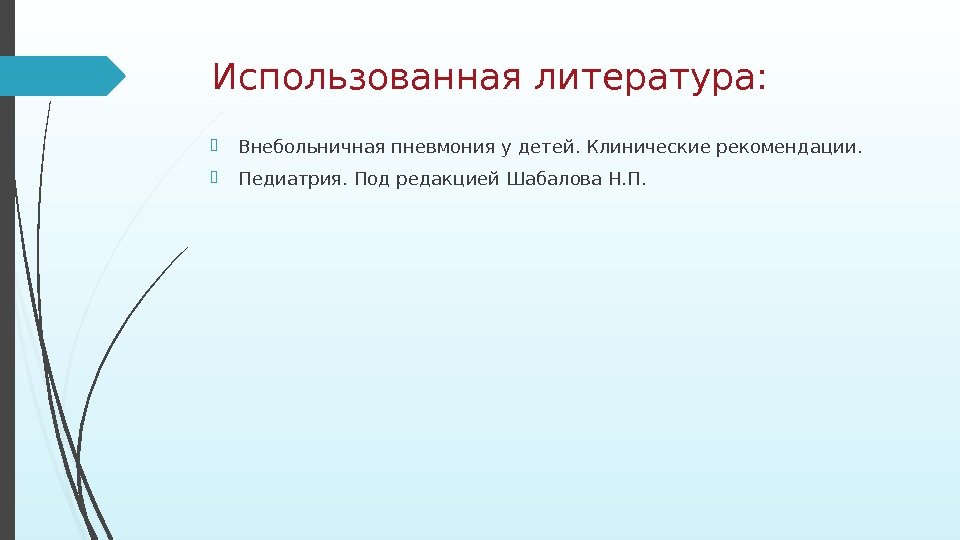 Использованная литература:

Внебольничная пневмония у детей. Клинические рекомендации.

Педиатрия. Под редакцией Шабалова Н.П.